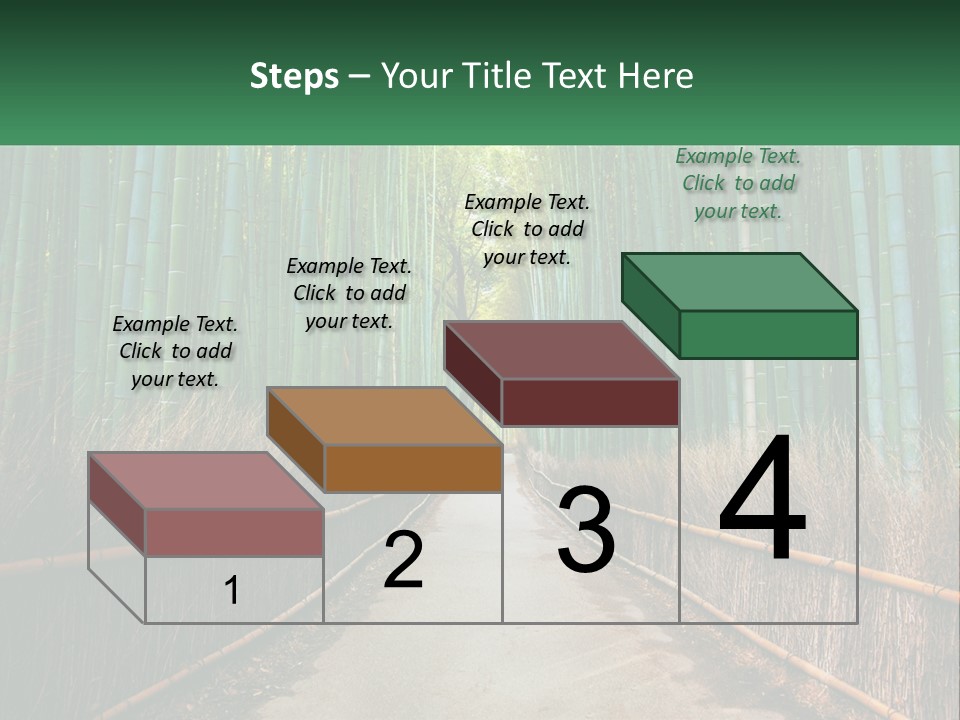 Steps – Your Title Text Here

Example Text. Click to add your text.

Example Text. Click to add your text.

Example Text. Click to add your text.

Example Text. Click to add your text.

1

2

3

4